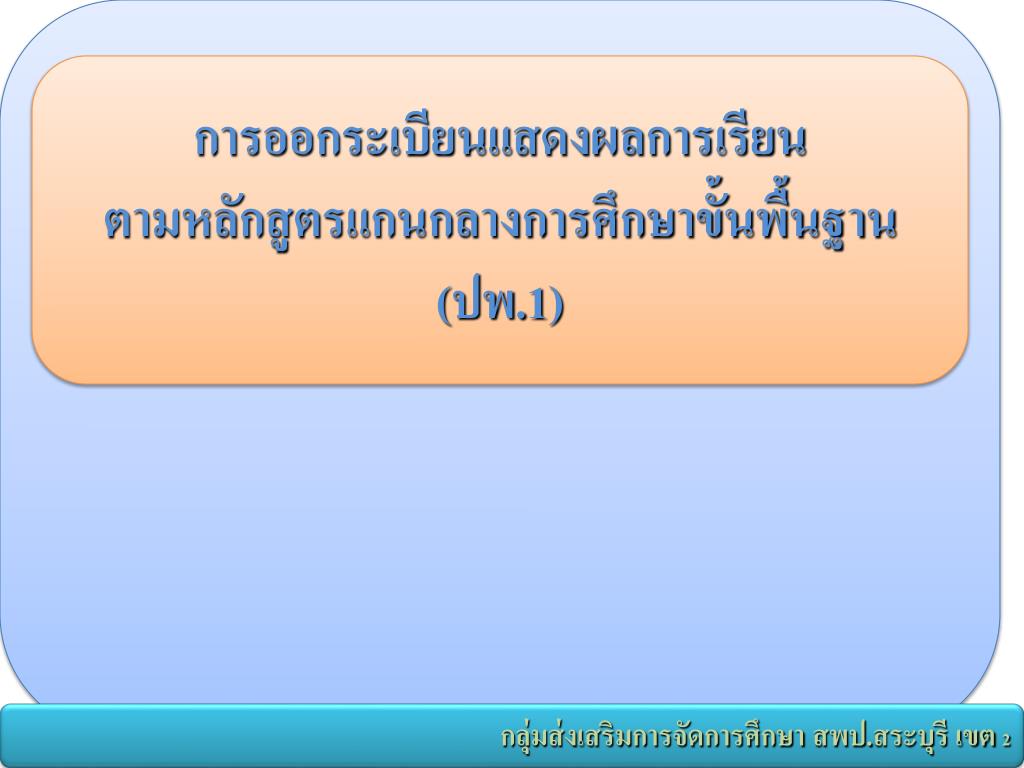 การออกระเบียนแสดงผลการเรียน
ตามหลักสูตรแกนกลางการศึกษาขั้นพื้นฐาน
(ปพ.1)

กลุ่มส่งเสริมการจัดการศึกษา สพป.สระบุรี เขต 2